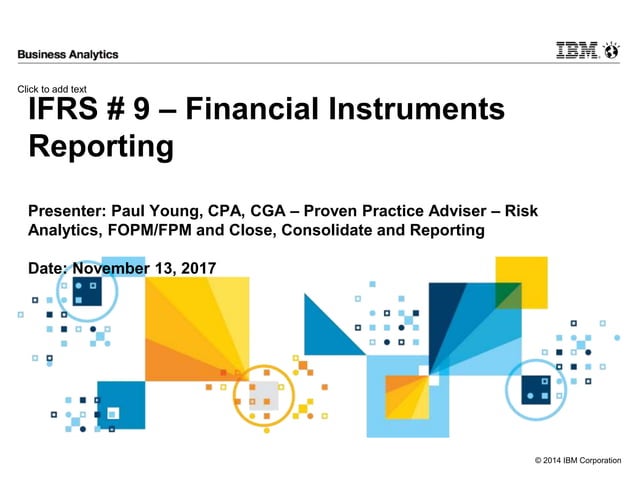 Business Analytics

IBM

Click to add text

IFRS # 9 – Financial Instruments Reporting

Presenter: Paul Young, CPA, CGA – Proven Practice Adviser – Risk Analytics, FOPM/FPM and Close, Consolidate and Reporting

Date: November 13, 2017

© 2014 IBM Corporation